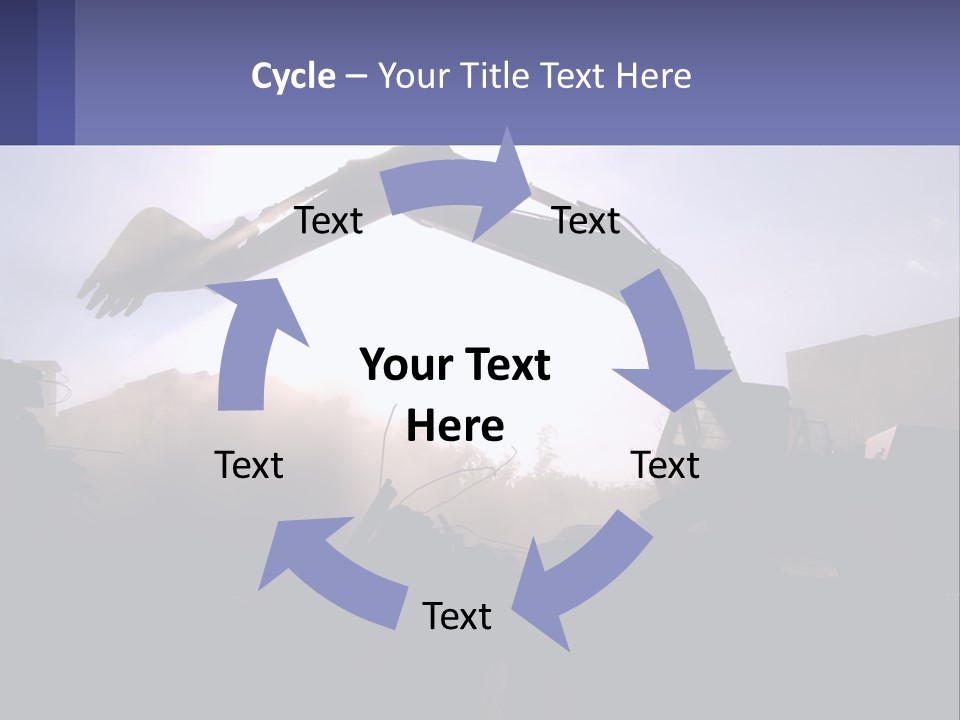 Cycle – Your Title Text Here

Text

Text

Your Text Here

Text

Text

Text